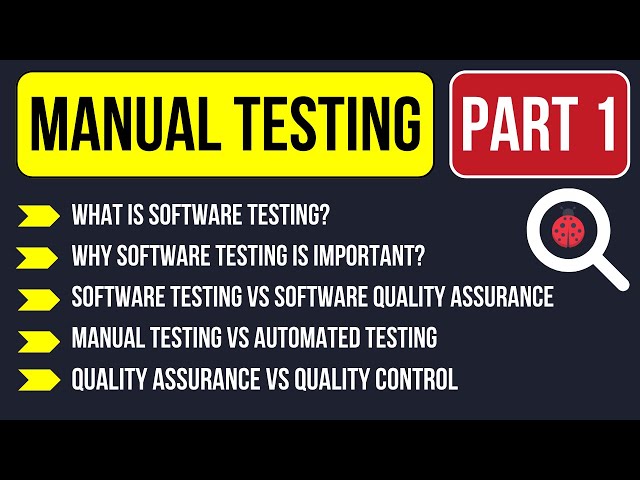 MANUAL TESTING

PART 1

WHAT IS SOFTWARE TESTING?

WHY SOFTWARE TESTING IS IMPORTANT?

SOFTWARE TESTING VS SOFTWARE QUALITY ASSURANCE

MANUAL TESTING VS AUTOMATED TESTING

QUALITY ASSURANCE VS QUALITY CONTROL